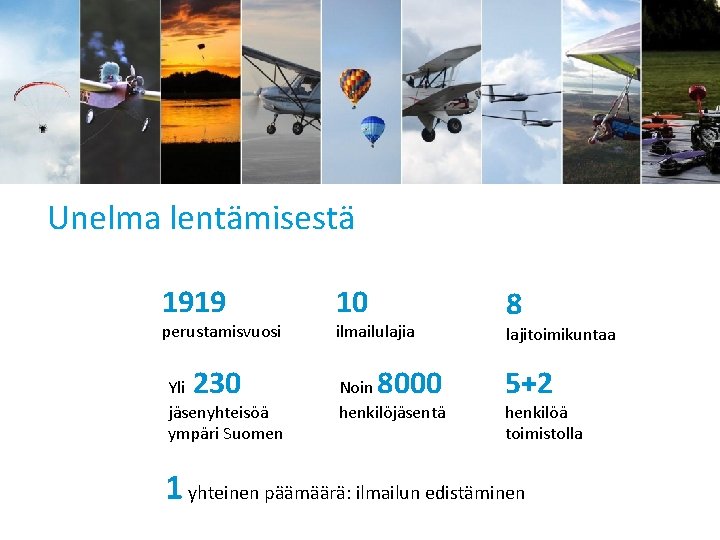 Unelma lentämisestä

1919
perustamisvuosi

10
ilmailulajia

8
lajitoimikuntaa

Yli 230
jäsenyhteisöä ympäri Suomen

Noin 8000
henkilöjäsentä

5+2
henkilöä toimistolla

1 yhteinen päämäärä: ilmailun edistäminen